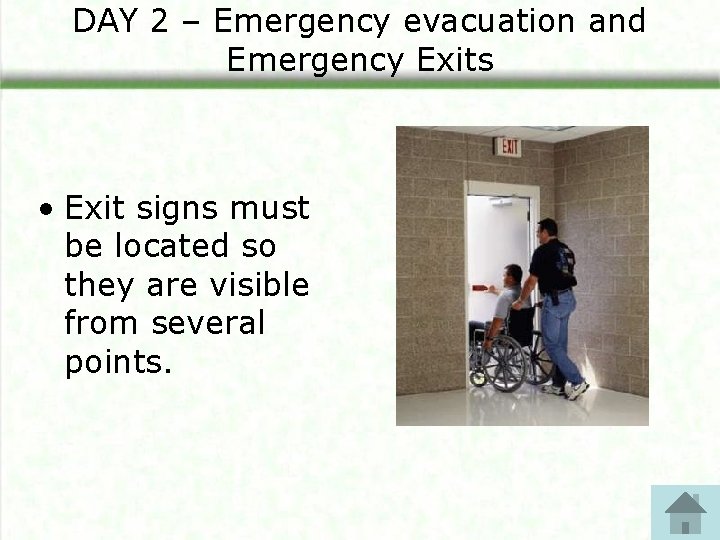 DAY 2 – Emergency evacuation and Emergency Exits

• Exit signs must be located so they are visible from several points.

EXIT